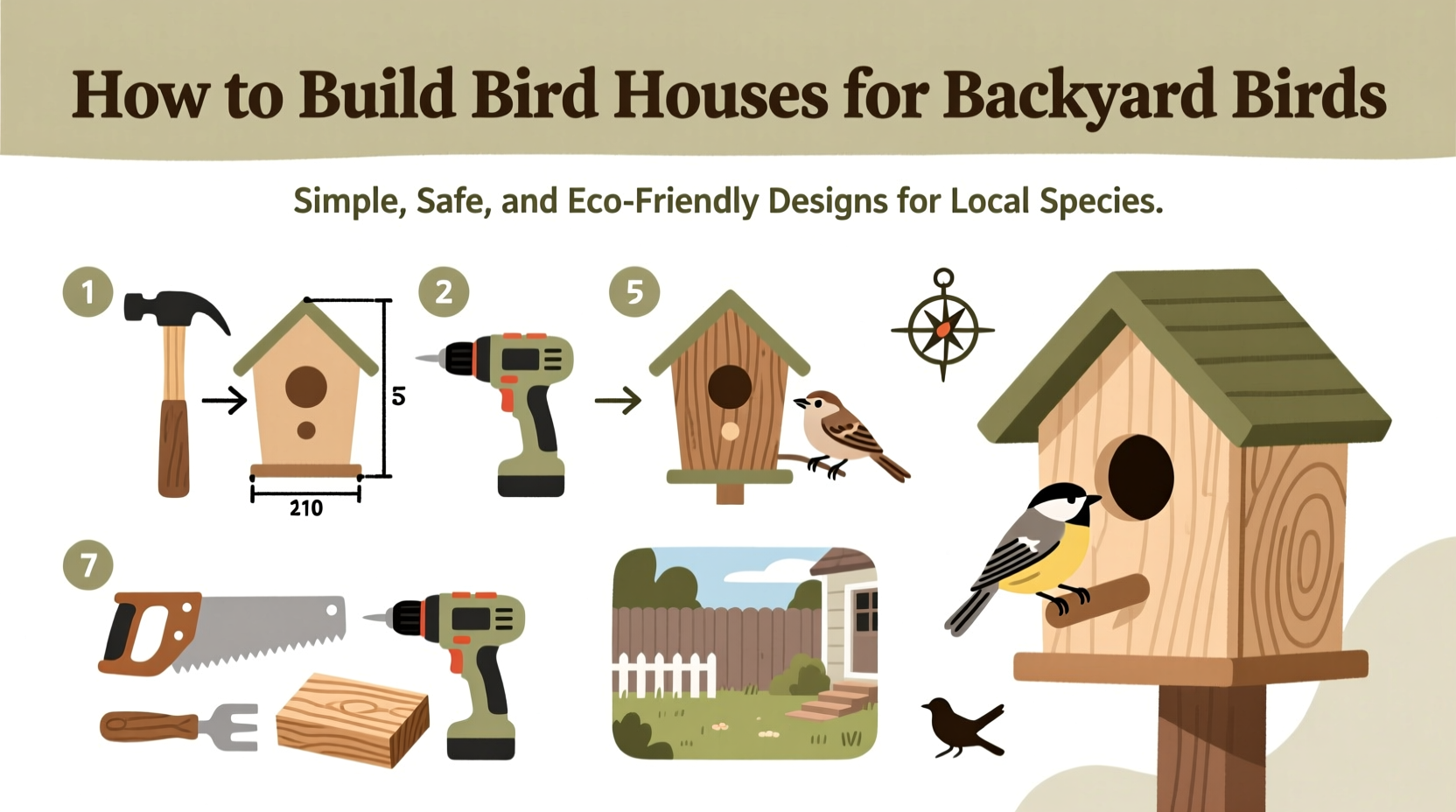 How to Build Bird Houses for Backyard Birds

Simple, Safe, and Eco-Friendly Designs for Local Species.

1

5

210

2

5

7